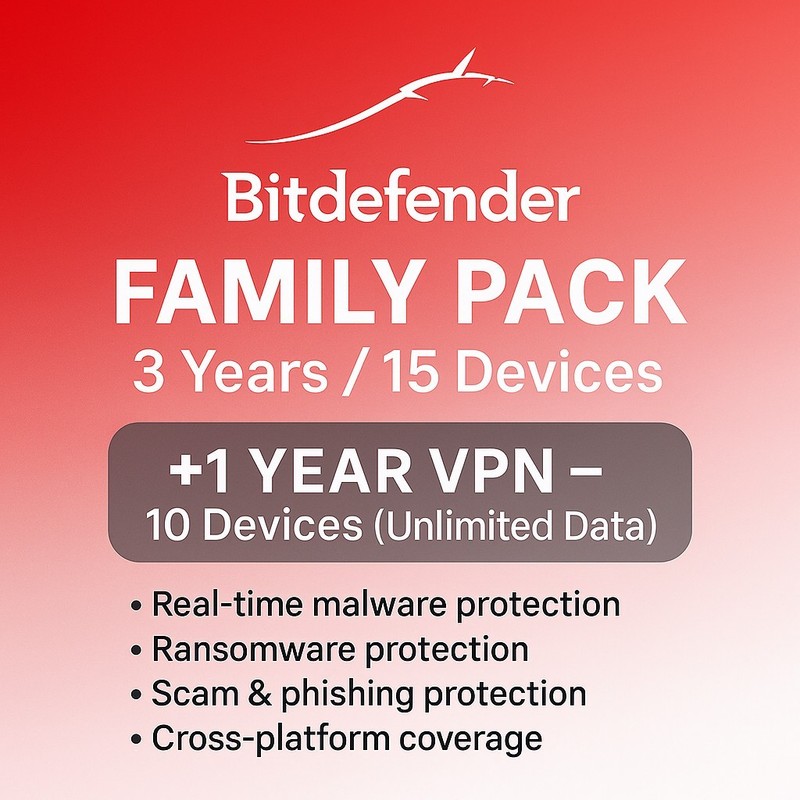 Bitdefender
FAMILY PACK
3 Years / 15 Devices

+1 YEAR VPN –
10 Devices (Unlimited Data)

• Real-time malware protection
• Ransomware protection
• Scam & phishing protection
• Cross-platform coverage